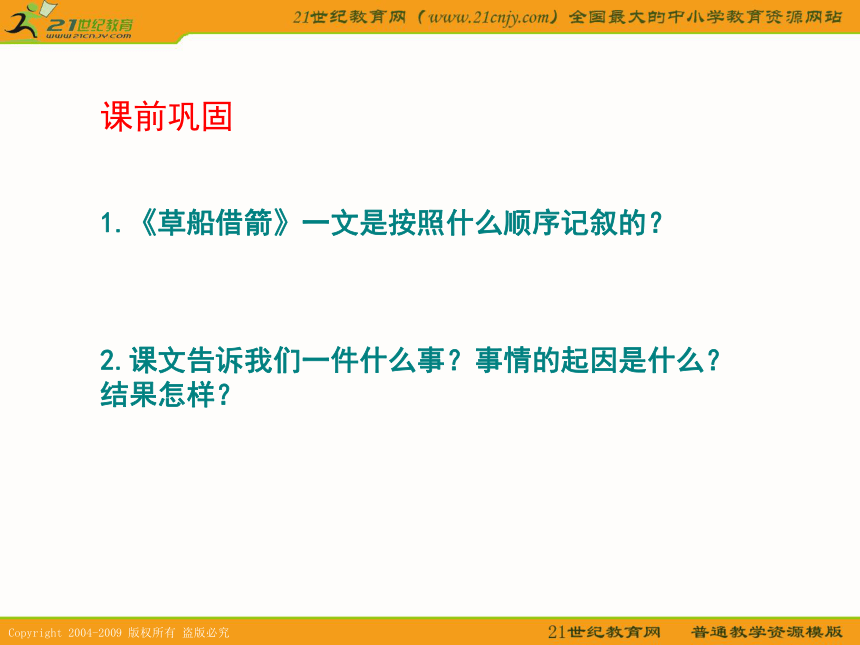 21世纪教育
www.21cnjy.com

21世纪教育网（www.21cnjy.com）全国最大的中小学教育资源网站

课前巩固

1.《草船借箭》一文是按照什么顺序记叙的？

2.课文告诉我们一件什么事？事情的起因是什么？结果怎样？

Copyright 2004-2009 版权所有 盗版必究

21世纪教育网　普通教学资源模版